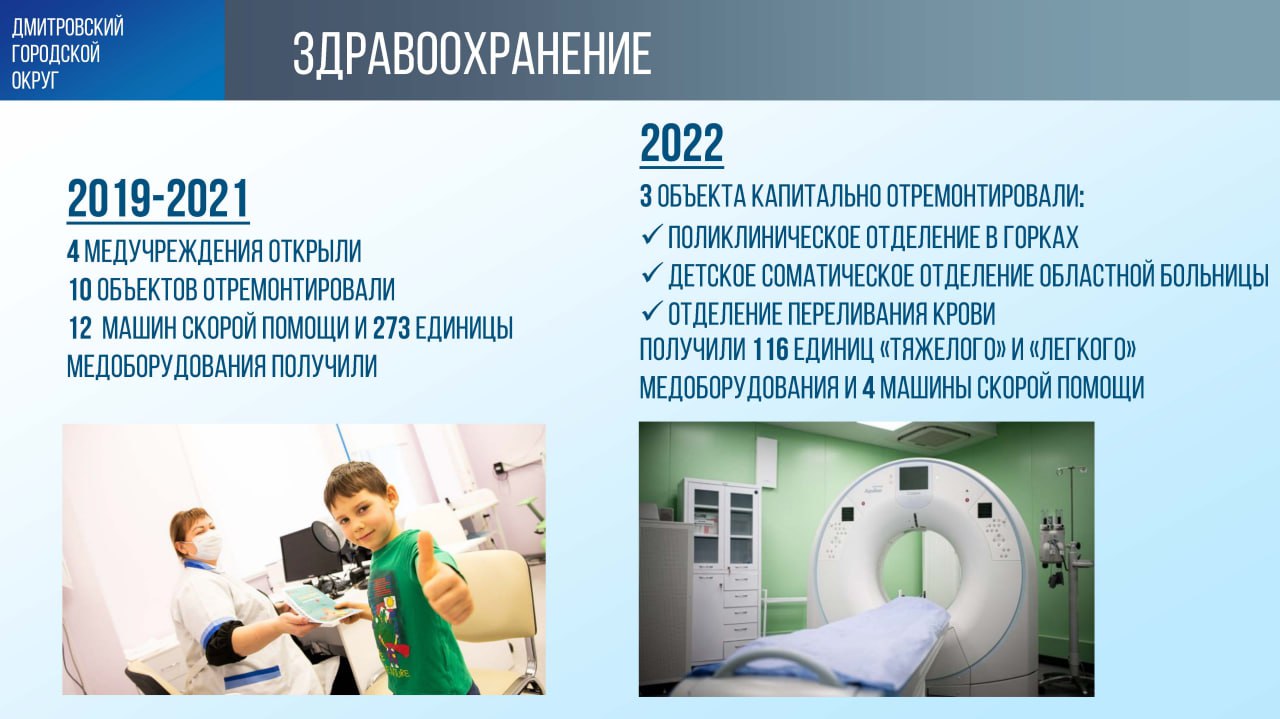 ДМИТРОВСКИЙ ГОРОДСКОЙ ОКРУГ

ЗДРАВООХРАНЕНИЕ

2019-2021

4 МЕДУЧРЕЖДЕНИЯ ОТКРЫЛИ
10 ОБЪЕКТОВ ОТРЕМОНТИРОВАЛИ
12 МАШИН СКОРОЙ ПОМОЩИ И 273 ЕДИНИЦЫ МЕДОБОРУДОВАНИЯ ПОЛУЧИЛИ

2022

3 ОБЪЕКТА КАПИТАЛЬНО ОТРЕМОНТИРОВАЛИ:
✓ ПОЛИКЛИНИЧЕСКОЕ ОТДЕЛЕНИЕ В ГОРКАХ
✓ ДЕТСКОЕ СОМАТИЧЕСКОЕ ОТДЕЛЕНИЕ ОБЛАСТНОЙ БОЛЬНИЦЫ
✓ ОТДЕЛЕНИЕ ПЕРЕЛИВАНИЯ КРОВИ
ПОЛУЧИЛИ 116 ЕДИНИЦ «ТЯЖЕЛОГО» И «ЛЕГКОГО» МЕДОБОРУДОВАНИЯ И 4 МАШИНЫ СКОРОЙ ПОМОЩИ